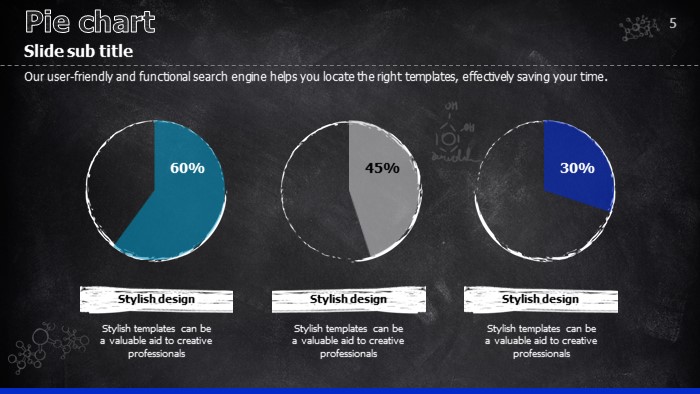 Pie chart

5

Slide sub title

Our user-friendly and functional search engine helps you locate the right templates, effectively saving your time.

60%

45%

30%

Stylish design

Stylish templates can be a valuable aid to creative professionals

Stylish design

Stylish templates can be a valuable aid to creative professionals

Stylish design

Stylish templates can be a valuable aid to creative professionals